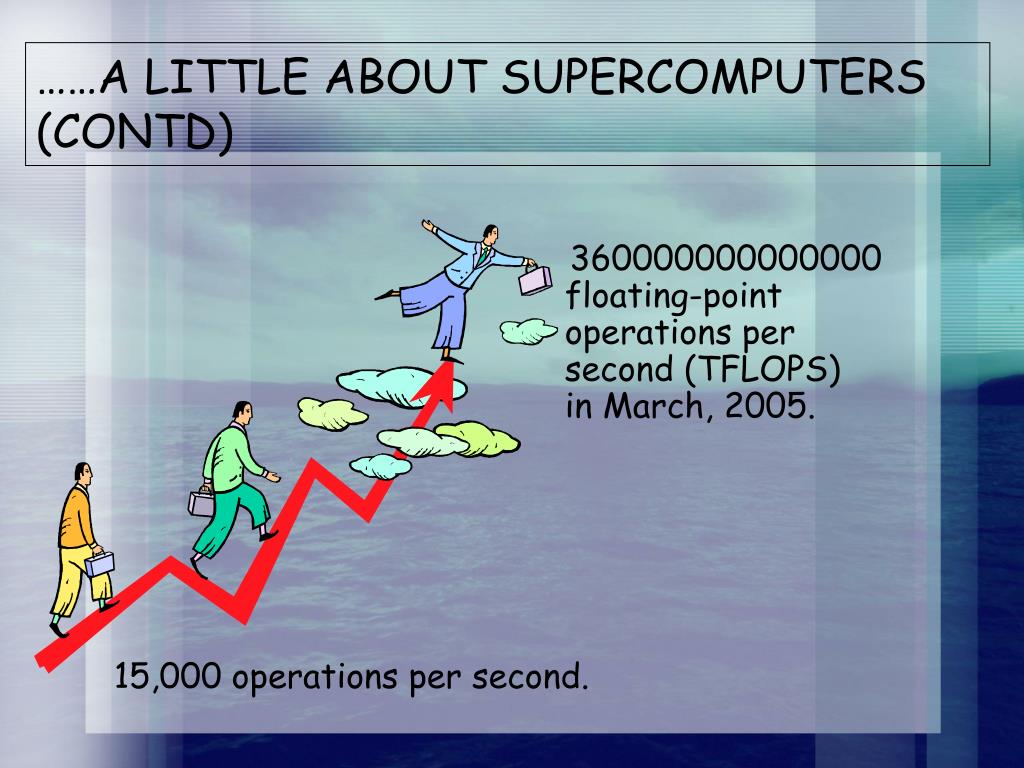 ……A LITTLE ABOUT SUPERCOMPUTERS (CONTD)

360000000000000 floating-point operations per second (TFLOPS) in March, 2005.

15,000 operations per second.